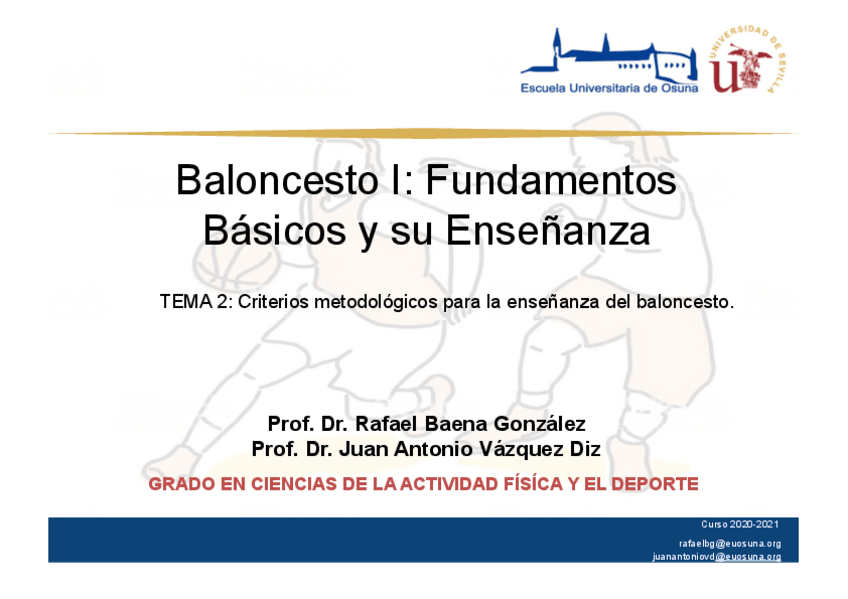 Escuela Universitaria de Osuna

UNIVERSIDAD DE SEVILLA

Baloncesto I: Fundamentos Básicos y su Enseñanza

TEMA 2: Criterios metodológicos para la enseñanza del baloncesto.

Prof. Dr. Rafael Baena González
Prof. Dr. Juan Antonio Vázquez Diz

GRADO EN CIENCIAS DE LA ACTIVIDAD FÍSICA Y EL DEPORTE

Curso 2020-2021
rafaelbg@euosuna.org
juanantoniovd@euosuna.org